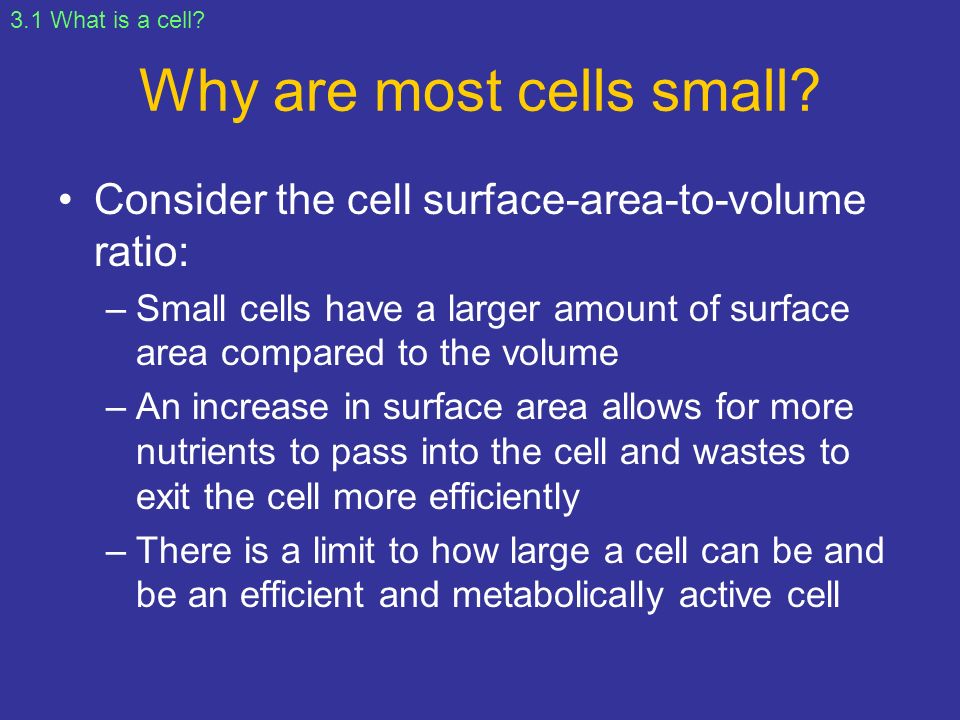 3.1 What is a cell?

Why are most cells small?

• Consider the cell surface-area-to-volume ratio:
– Small cells have a larger amount of surface area compared to the volume
– An increase in surface area allows for more nutrients to pass into the cell and wastes to exit the cell more efficiently
– There is a limit to how large a cell can be and be an efficient and metabolically active cell